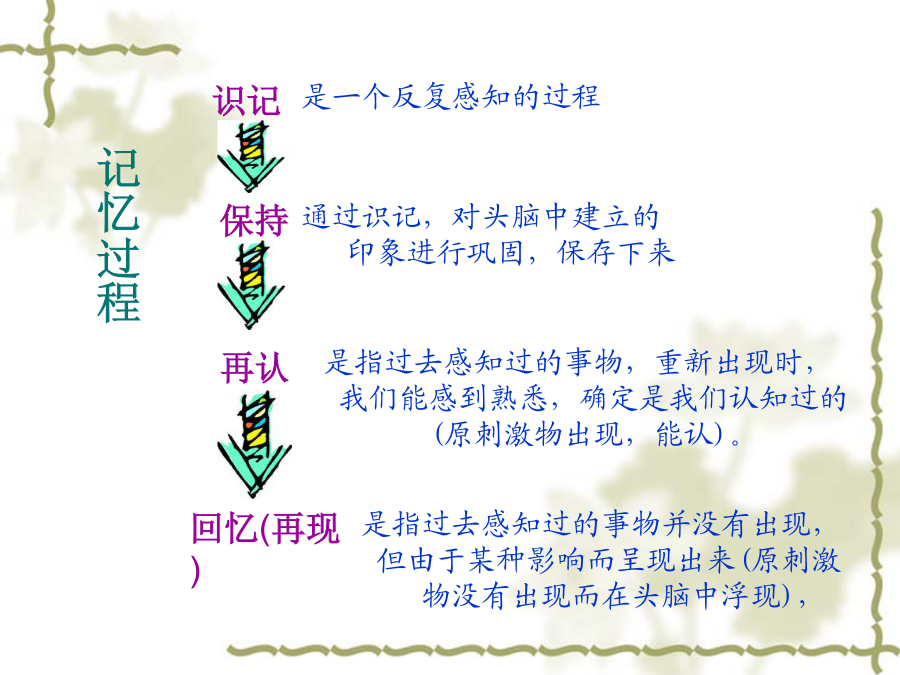 记忆过程

识记 是一个反复感知的过程

保持 通过识记，对头脑中建立的印象进行巩固，保存下来

再认 是指过去感知过的事物，重新出现时，我们能感到熟悉，确定是我们认知过的(原刺激物出现，能认)。

回忆(再现) 是指过去感知过的事物并没有出现，但由于某种影响而呈现出来(原刺激物没有出现而在头脑中浮现)，